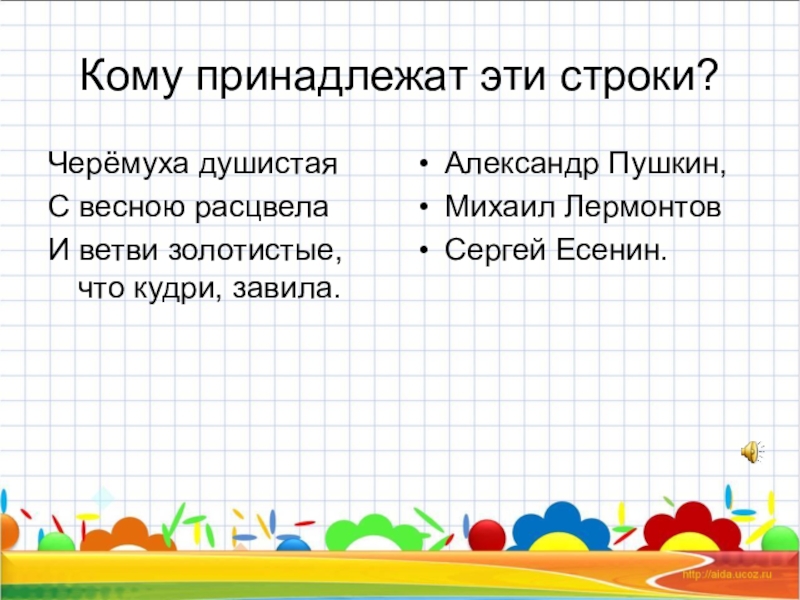 Кому принадлежат эти строки?

Черёмуха душистая
С весною расцвела
И ветви золотистые, что кудри, завила.

• Александр Пушкин,
• Михаил Лермонтов
• Сергей Есенин.

http://aida.ucoz.ru